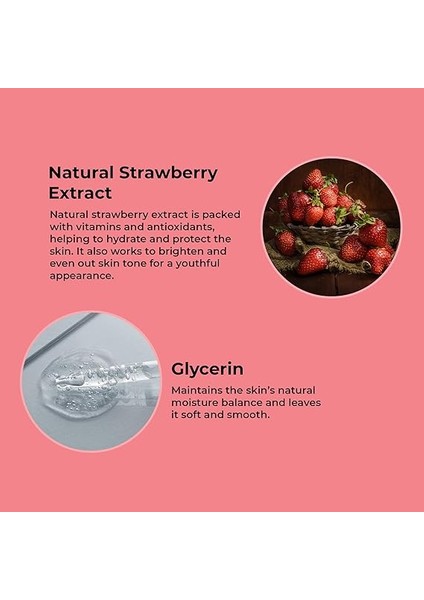 Natural Strawberry Extract

Natural strawberry extract is packed with vitamins and antioxidants, helping to hydrate and protect the skin. It also works to brighten and even out skin tone for a youthful appearance.

Glycerin

Maintains the skin's natural moisture balance and leaves it soft and smooth.